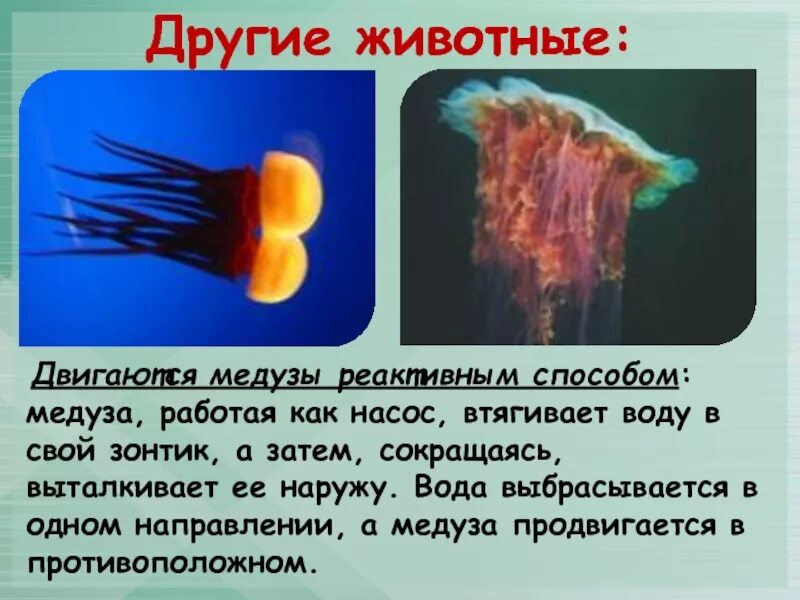 Другие животные:

Двигаются медузы реактивным способом: медуза, работая как насос, втягивает воду в свой зонтик, а затем, сокращаясь, выталкивает ее наружу. Вода выбрасывается в одном направлении, а медуза продвигается в противоположном.